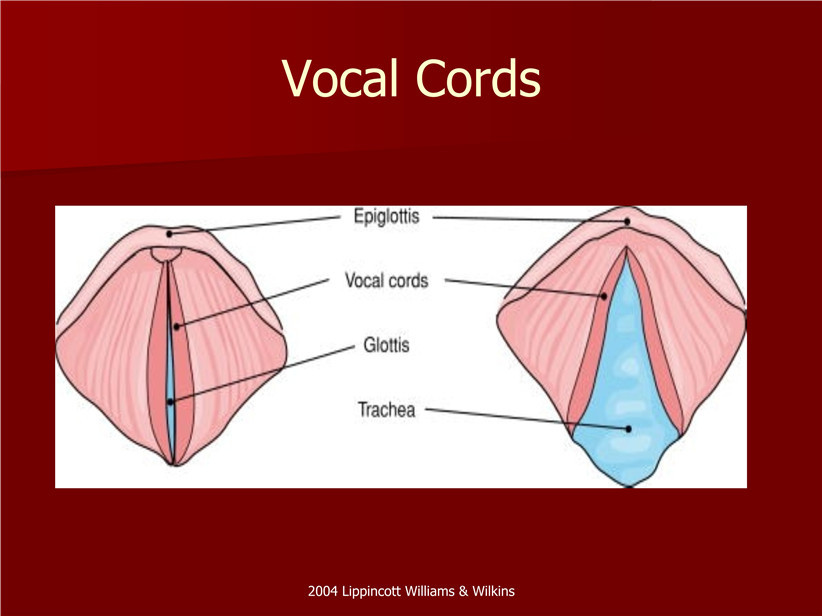 Vocal Cords

Epiglottis
Vocal cords
Glottis
Trachea

2004 Lippincott Williams & Wilkins